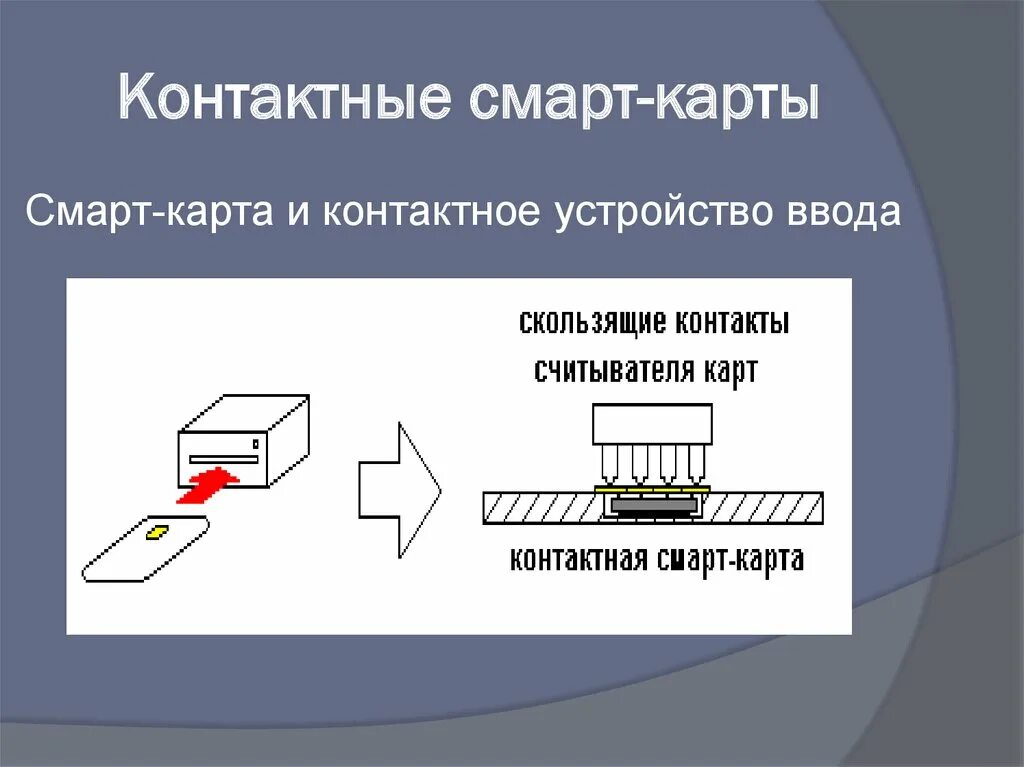 Контактные смарт-карты

Смарт-карта и контактное устройство ввода

скользящие контакты
считывателя карт

контактная смарт-карта